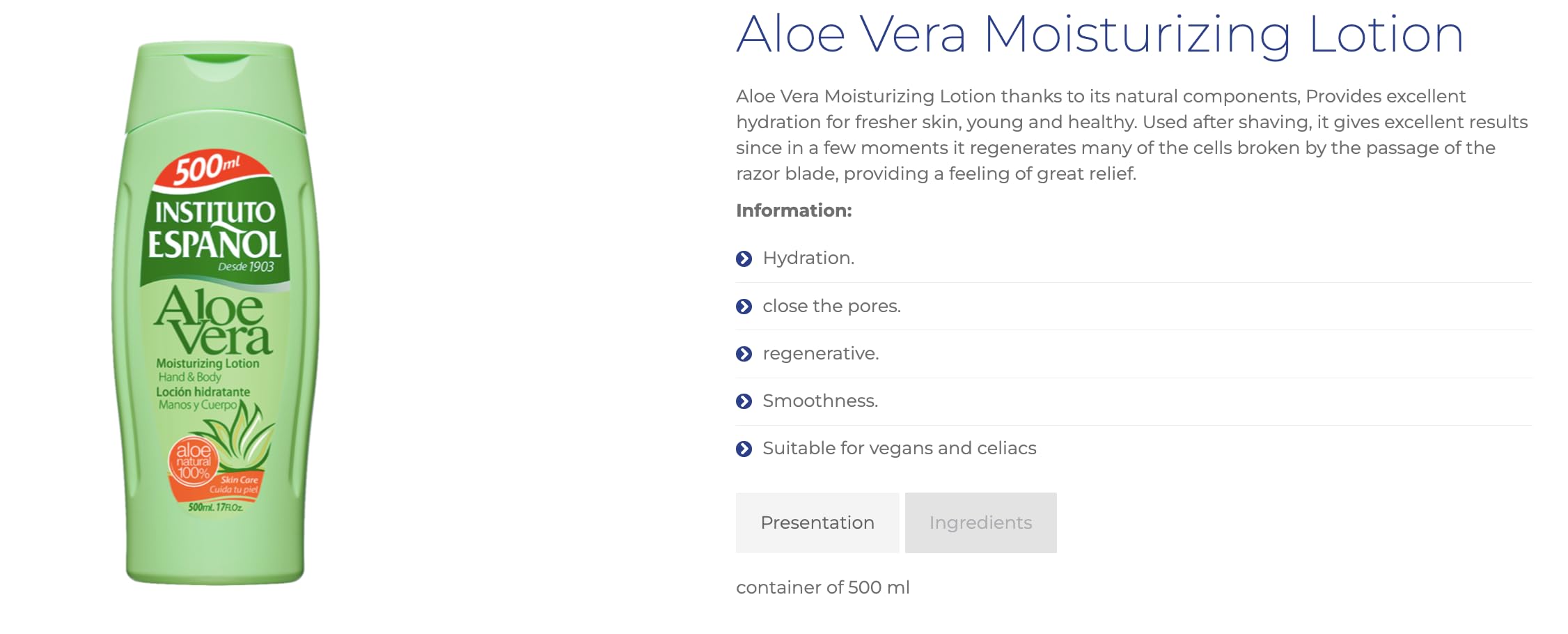 500ml
INSTITUTO ESPAÑOL
Desde 1903
Aloe Vera
Moisturizing Lotion
Hand & Body
Loción hidratante
Manos y Cuerpo
aloe natural 100%
Skin Care
Cuida tu piel
500ml. 17Fl.Oz.

Aloe Vera Moisturizing Lotion

Aloe Vera Moisturizing Lotion thanks to its natural components, Provides excellent hydration for fresher skin, young and healthy. Used after shaving, it gives excellent results since in a few moments it regenerates many of the cells broken by the passage of the razor blade, providing a feeling of great relief.

Information:

Hydration.

close the pores.

regenerative.

Smoothness.

Suitable for vegans and celiacs

Presentation

Ingredients

container of 500 ml